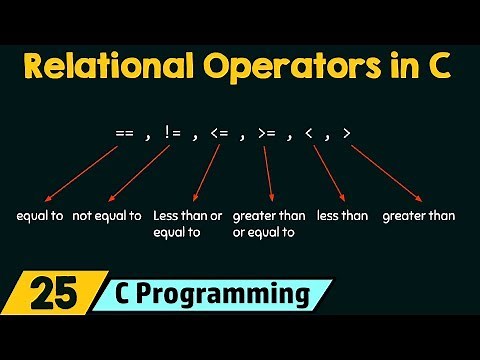 Relational Operators in C

== , != , <= , >= , < , >

equal to

not equal to

Less than or equal to

greater than or equal to

less than

greater than

25

C Programming